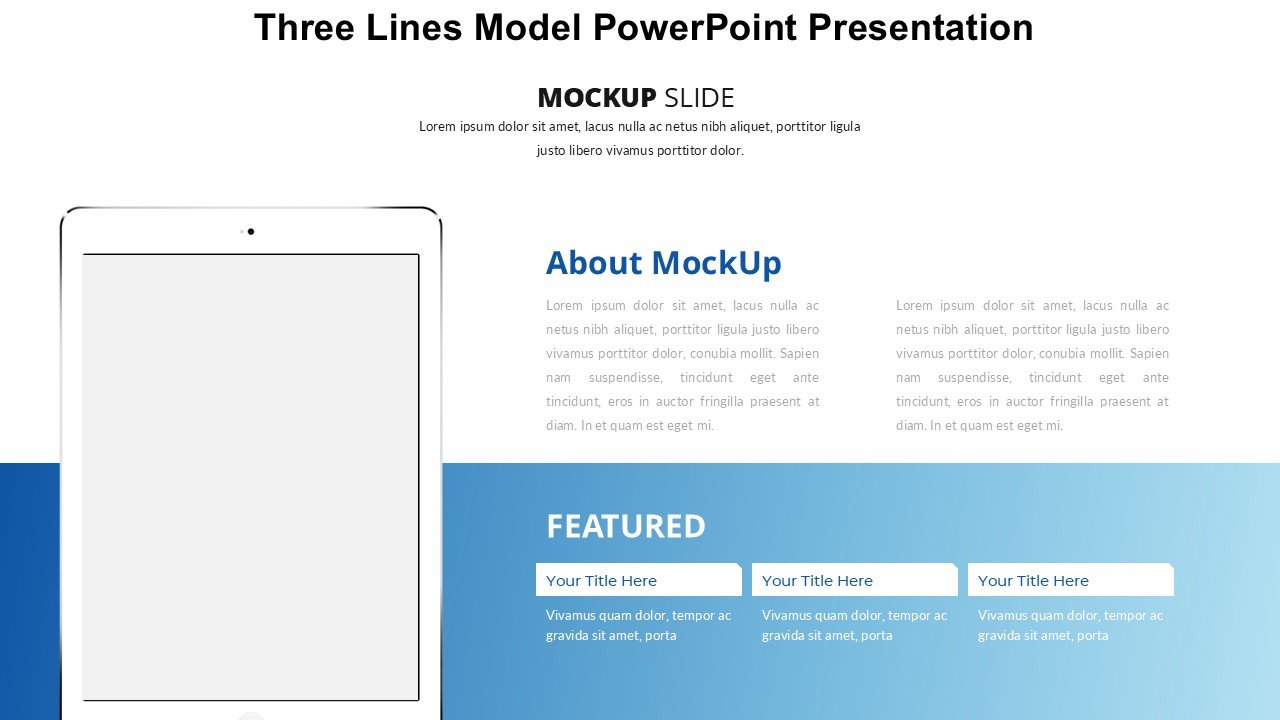 Three Lines Model PowerPoint Presentation

MOCKUP SLIDE

Lorem ipsum dolor sit amet, lacus nulla ac netus nibh aliquet, porttitor ligula justo libero vivamus porttitor dolor.

About MockUp

Lorem ipsum dolor sit amet, lacus nulla ac netus nibh aliquet, porttitor ligula justo libero vivamus porttitor dolor, conubia mollit. Sapien nam suspendisse, tincidunt eget ante tincidunt, eros in auctor fringilla praesent at diam. In et quam est eget mi.

Lorem ipsum dolor sit amet, lacus nulla ac netus nibh aliquet, porttitor ligula justo libero vivamus porttitor dolor, conubia mollit. Sapien nam suspendisse, tincidunt eget ante tincidunt, eros in auctor fringilla praesent at diam. In et quam est eget mi.

FEATURED

Your Title Here

Vivamus quam dolor, tempor ac gravida sit amet, porta

Your Title Here

Vivamus quam dolor, tempor ac gravida sit amet, porta

Your Title Here

Vivamus quam dolor, tempor ac gravida sit amet, porta